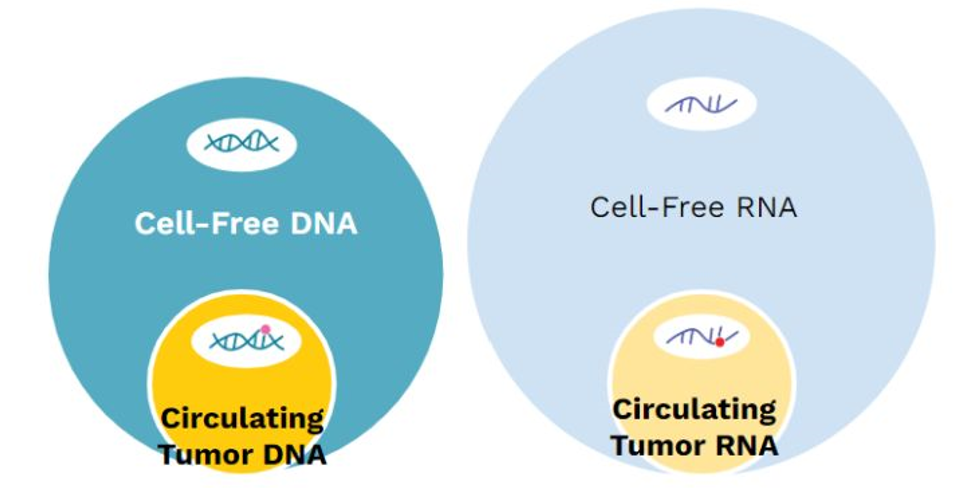 Cell-Free DNA

Circulating Tumor DNA

Cell-Free RNA

Circulating Tumor RNA